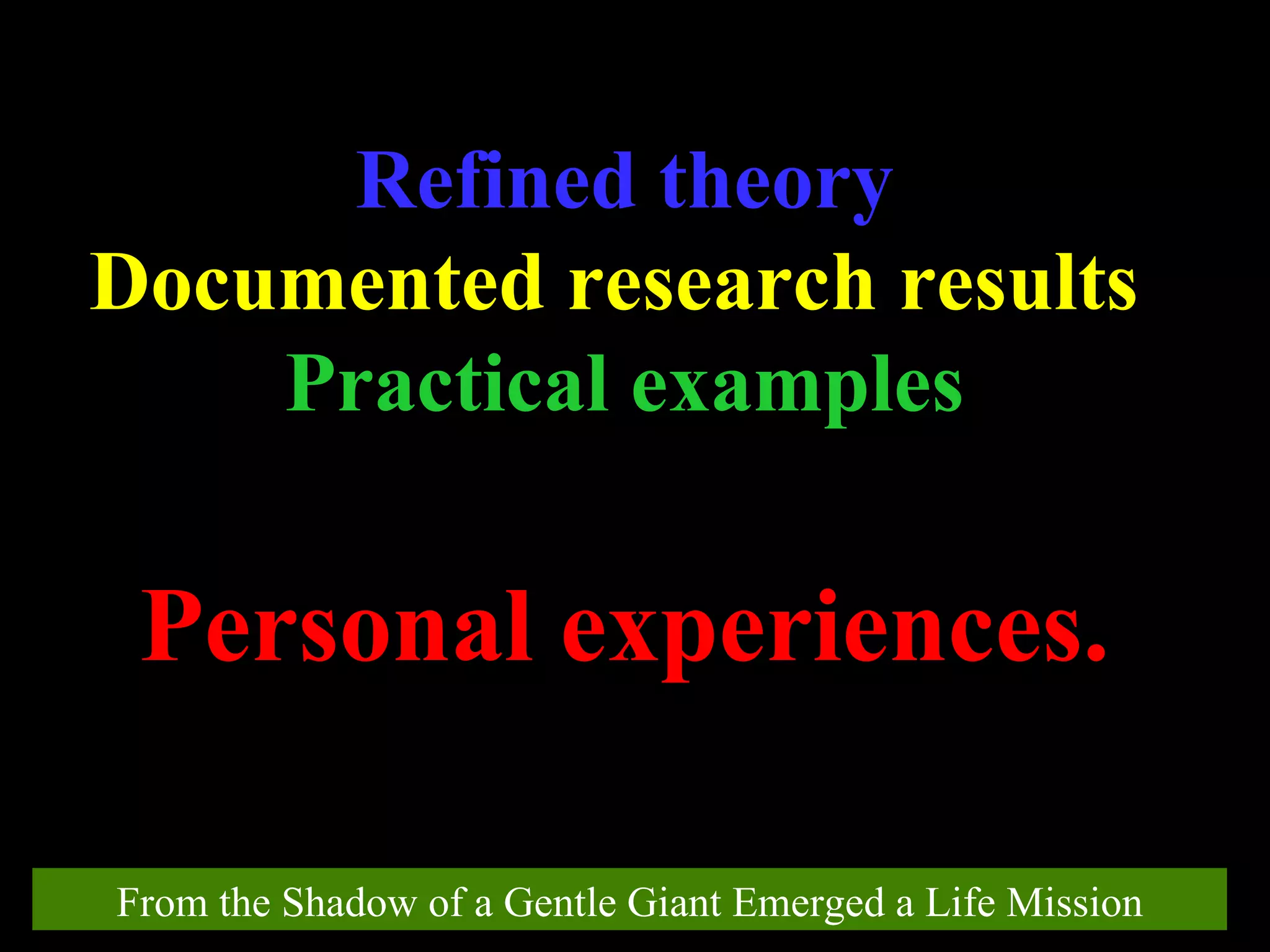 Refined theory
Documented research results
Practical examples

Personal experiences.

From the Shadow of a Gentle Giant Emerged a Life Mission